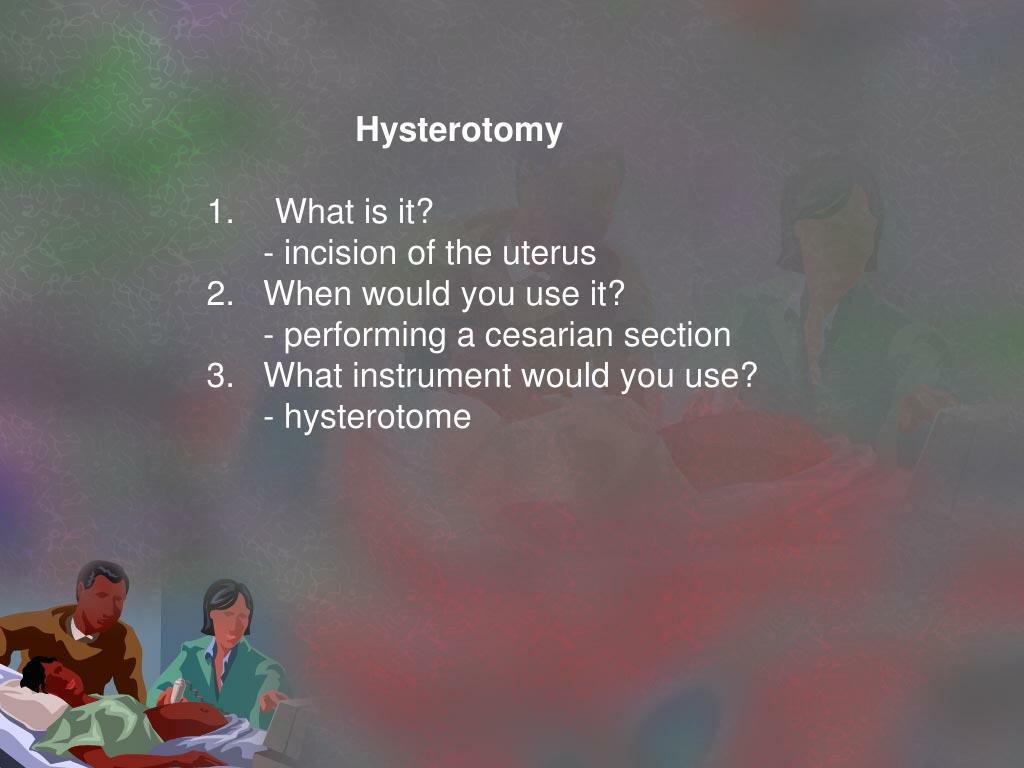 Hysterotomy

1. What is it?
- incision of the uterus
2. When would you use it?
- performing a cesarian section
3. What instrument would you use?
- hysterotome